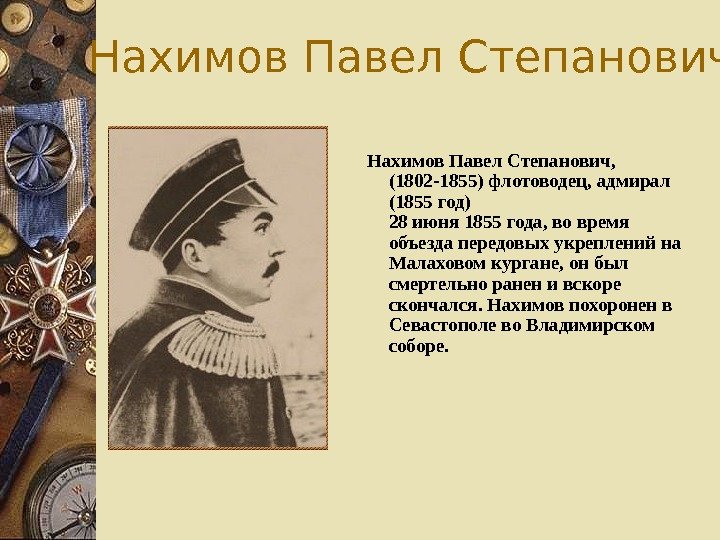 Нахимов Павел Степанович

Нахимов Павел Степанович, (1802-1855) флотоводец, адмирал (1855 год)
28 июня 1855 года, во время объезда передовых укреплений на Малаховом кургане, он был смертельно ранен и вскоре скончался. Нахимов похоронен в Севастополе во Владимирском соборе.